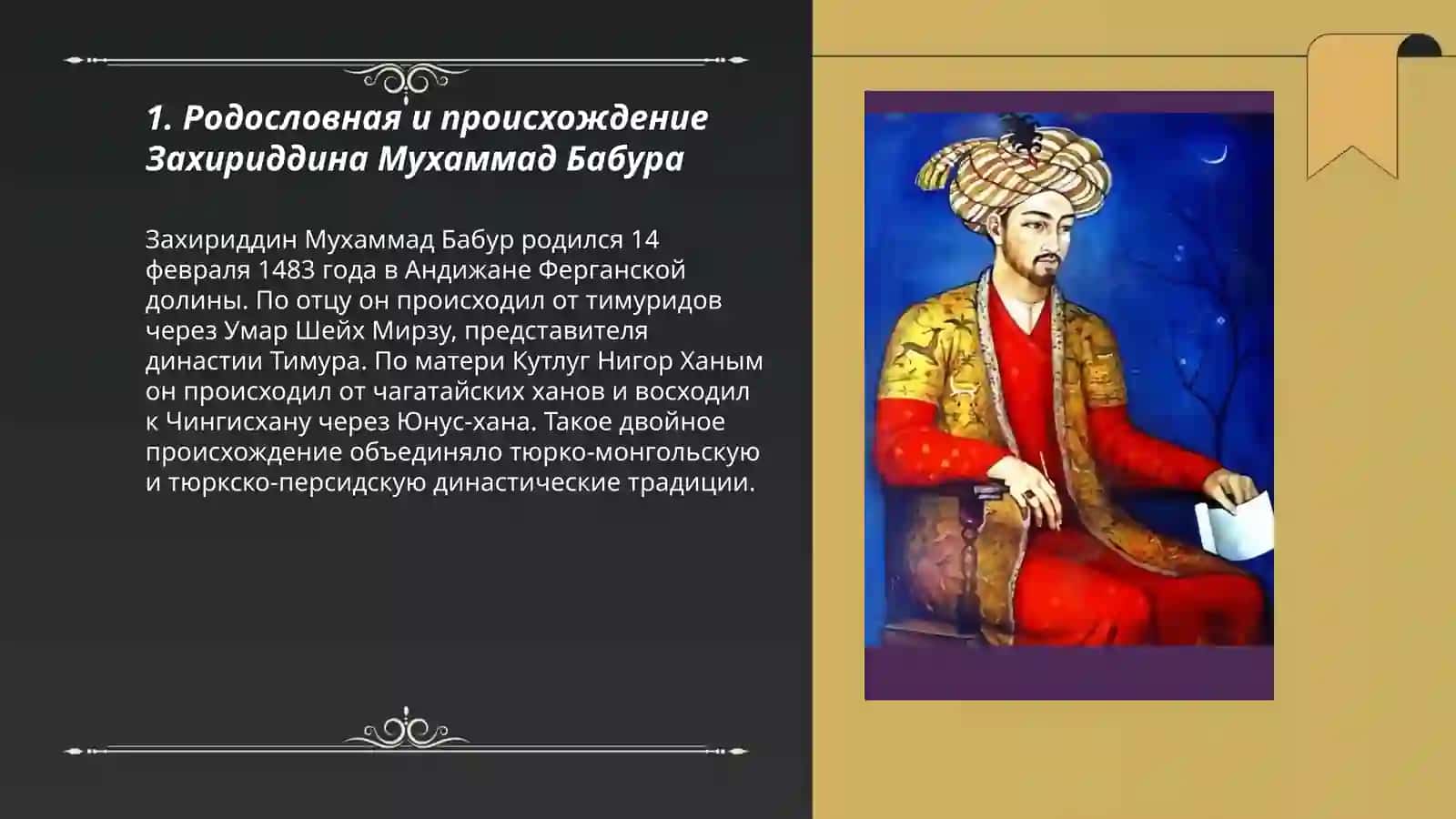 1. Родословная и происхождение Захириддина Мухаммад Бабура

Захириддин Мухаммад Бабур родился 14 февраля 1483 года в Андижане Ферганской долины. По отцу он происходил от тимуридов через Умар Шейх Мирзу, представителя династии Тимура. По матери Кутлуг Нигор Ханым он происходил от чагатайских ханов и восходил к Чингисхану через Юнус-хана. Такое двойное происхождение объединяло тюрко-монгольскую и тюркско-персидскую династические традиции.